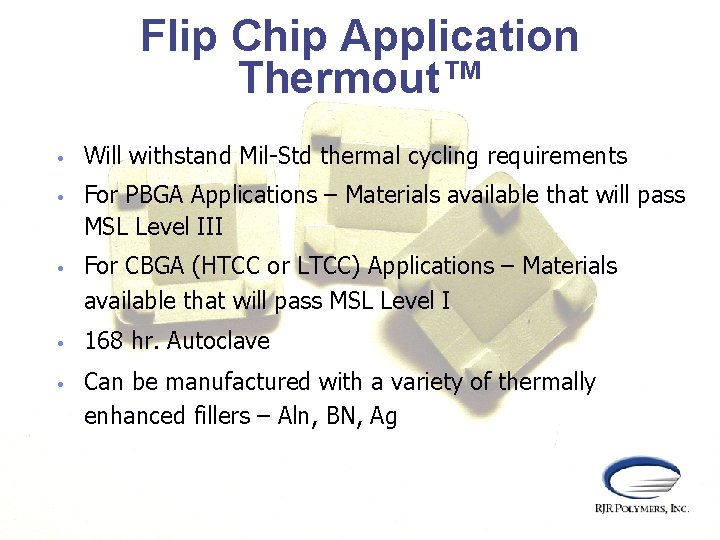 Flip Chip Application
Thermout™

• Will withstand Mil-Std thermal cycling requirements

• For PBGA Applications – Materials available that will pass MSL Level III

• For CBGA (HTCC or LTCC) Applications – Materials available that will pass MSL Level I

• 168 hr. Autoclave

• Can be manufactured with a variety of thermally enhanced fillers – Aln, BN, Ag

RJR POLYMERS, INC.